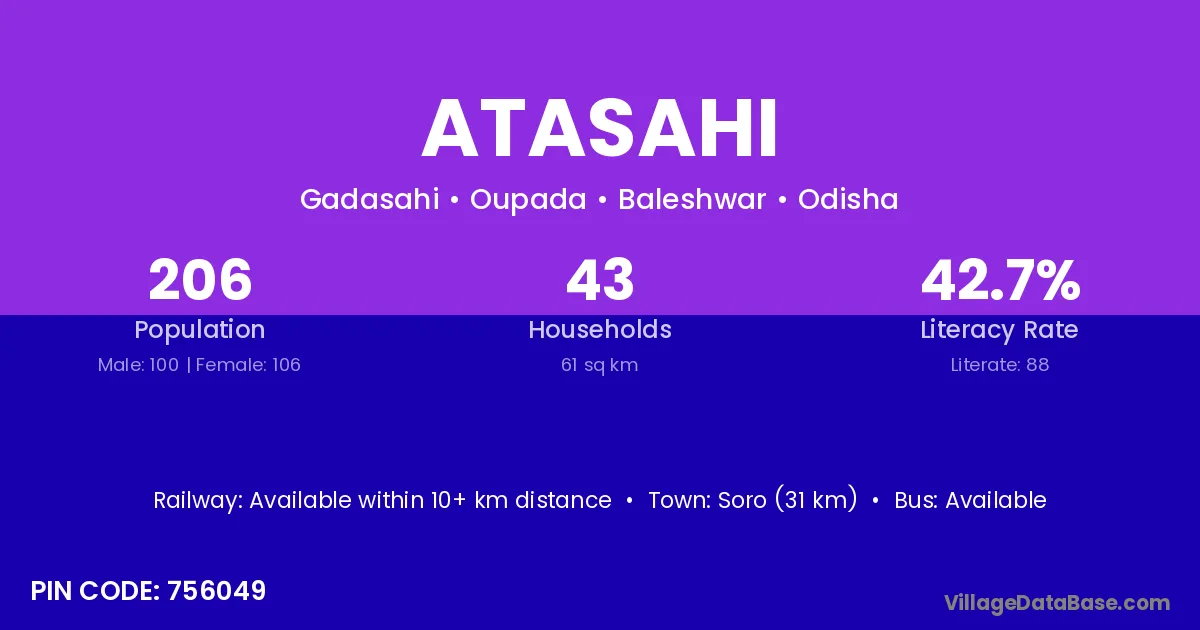 ATASAHI

Gadasahi • Oupada • Baleshwar • Odisha

206
Population
Male: 100 | Female: 106

43
Households
61 sq km

42.7%
Literacy Rate
Literate: 88

Railway: Available within 10+ km distance • Town: Soro (31 km) • Bus: Available

PIN CODE: 756049

VillageDataBase.com